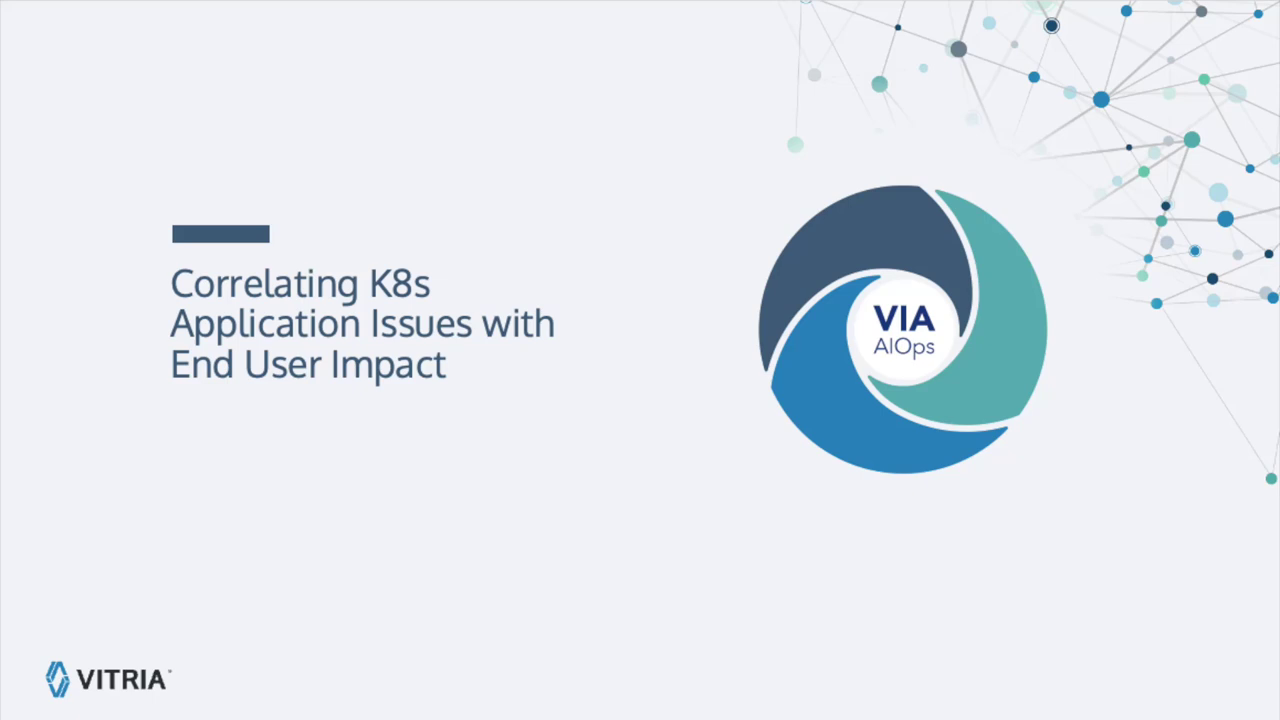 Correlating K8s Application Issues with End User Impact

VIA
AIOps

VITRIA